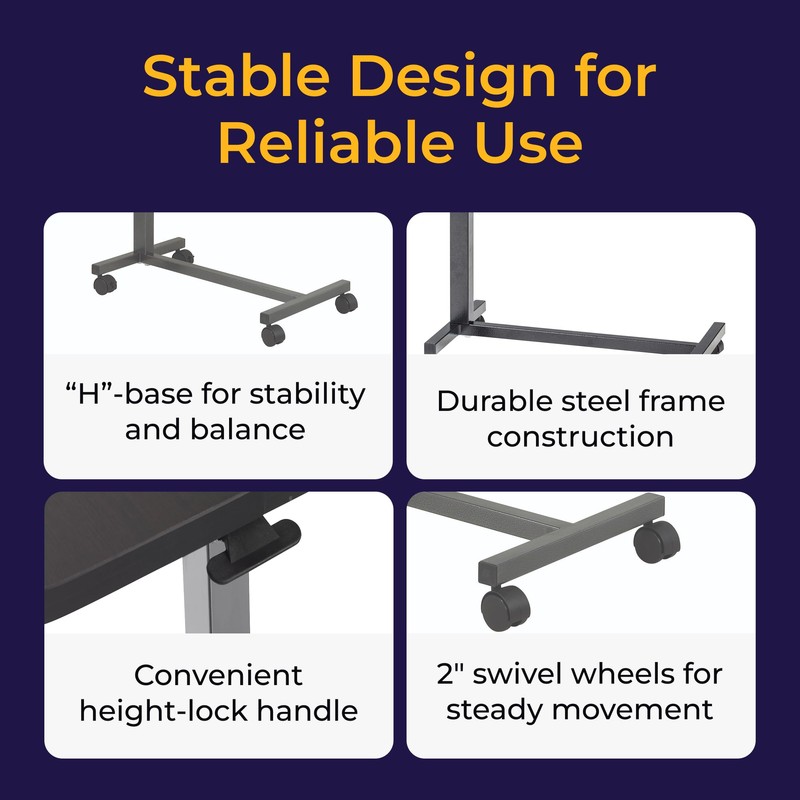 Stable Design for Reliable Use

“H”-base for stability and balance

Durable steel frame construction

Convenient height-lock handle

2" swivel wheels for steady movement